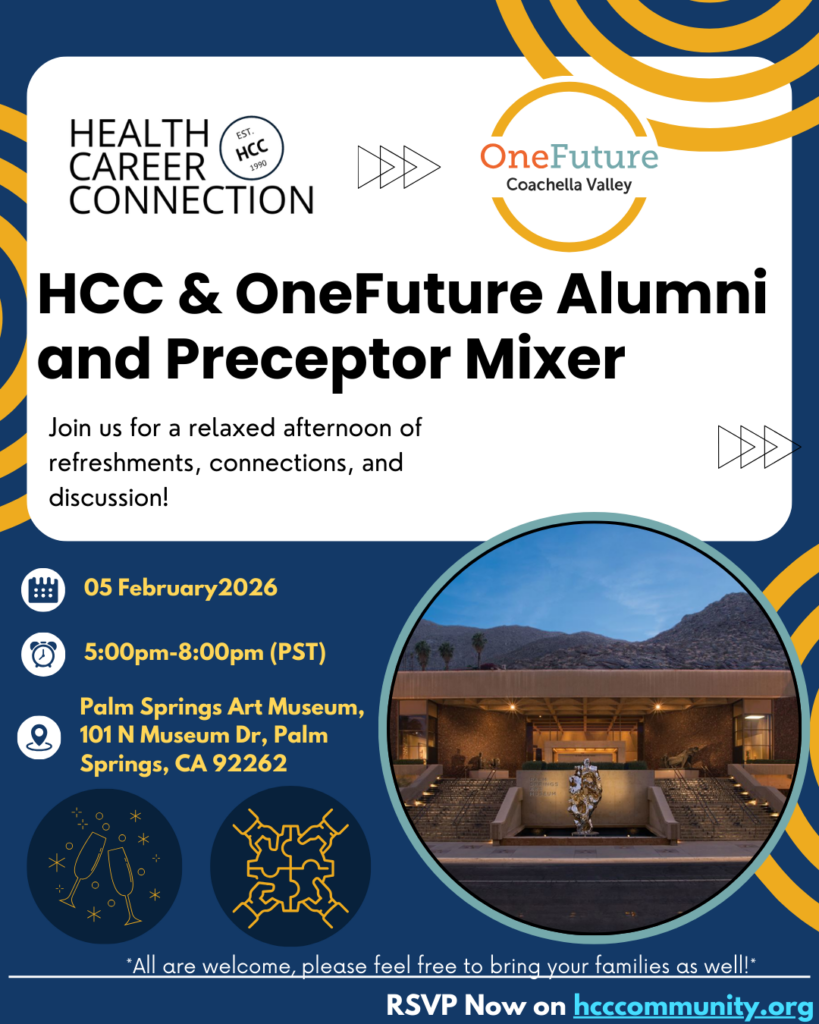 HEALTH CAREER CONNECTION

EST. HCC 1990

OneFuture Coachella Valley

HCC & OneFuture Alumni and Preceptor Mixer

Join us for a relaxed afternoon of refreshments, connections, and discussion!

05 February2026

5:00pm-8:00pm (PST)

Palm Springs Art Museum, 101 N Museum Dr, Palm Springs, CA 92262

*All are welcome, please feel free to bring your families as well!*

RSVP Now on hcccommunity.org